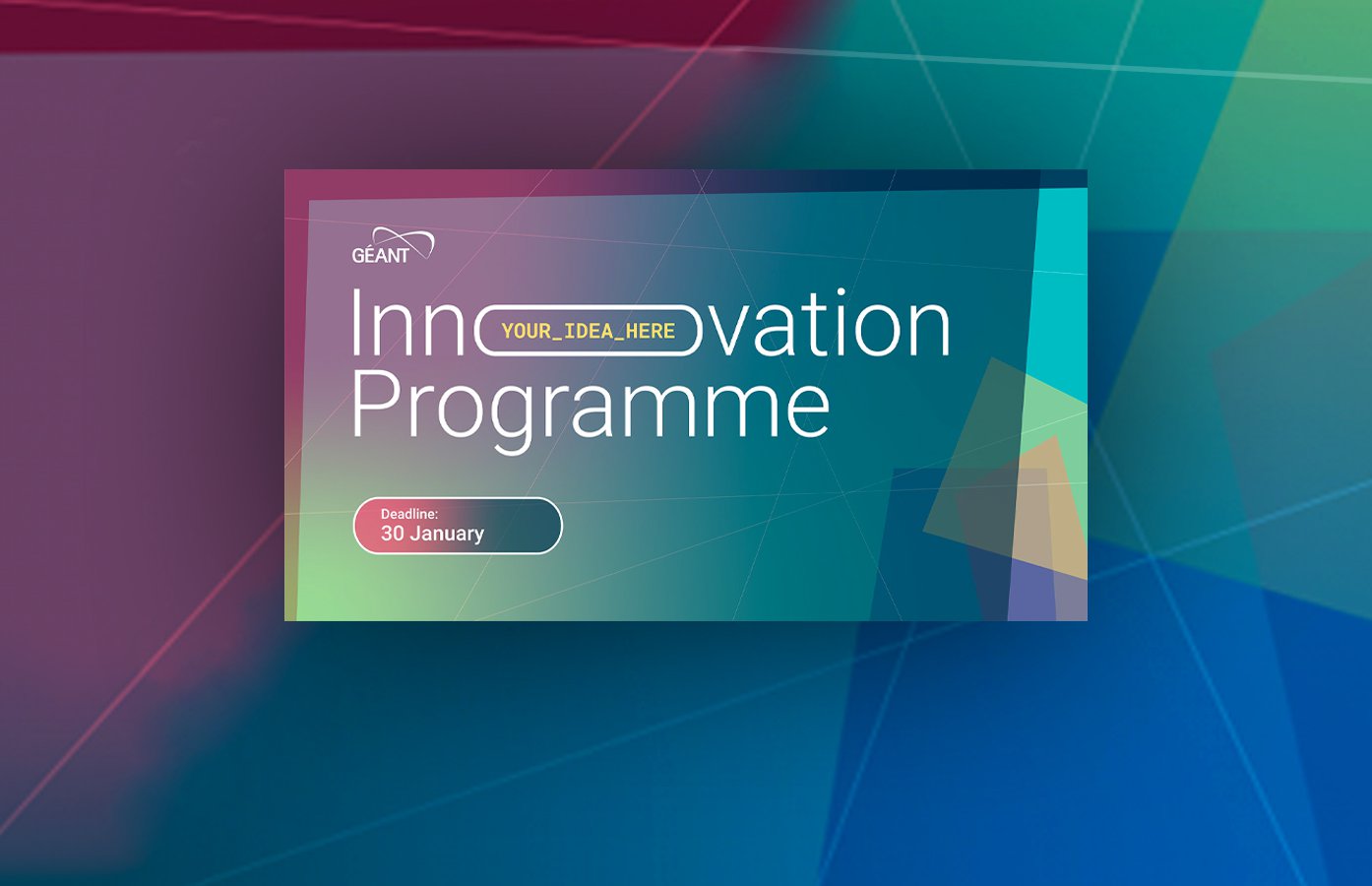 GÉANT

Inn YOUR_IDEA_HERE vation Programme

Deadline:
30 January